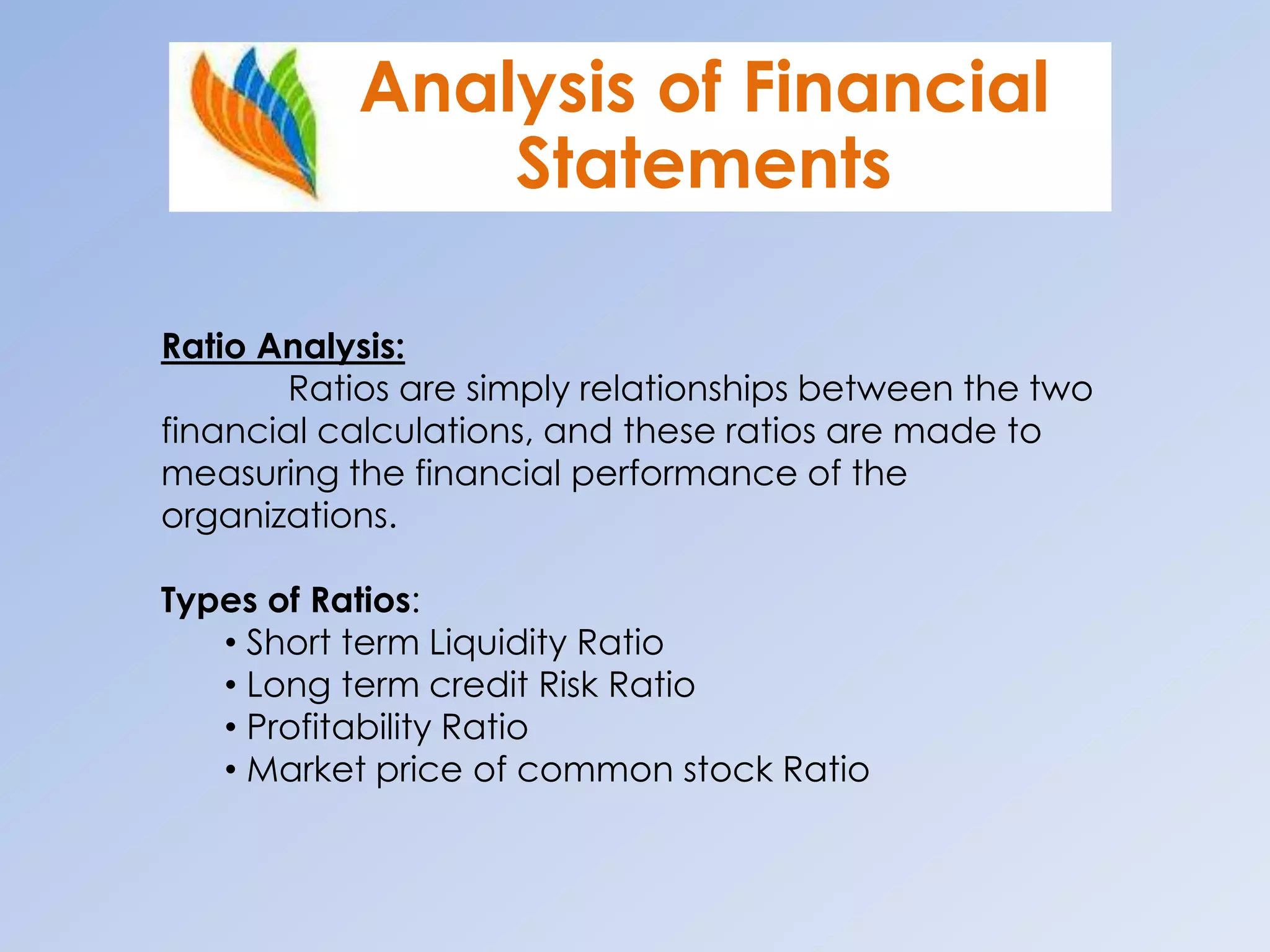 Analysis of Financial Statements

Ratio Analysis:
Ratios are simply relationships between the two financial calculations, and these ratios are made to measuring the financial performance of the organizations.

Types of Ratios:
• Short term Liquidity Ratio
• Long term credit Risk Ratio
• Profitability Ratio
• Market price of common stock Ratio